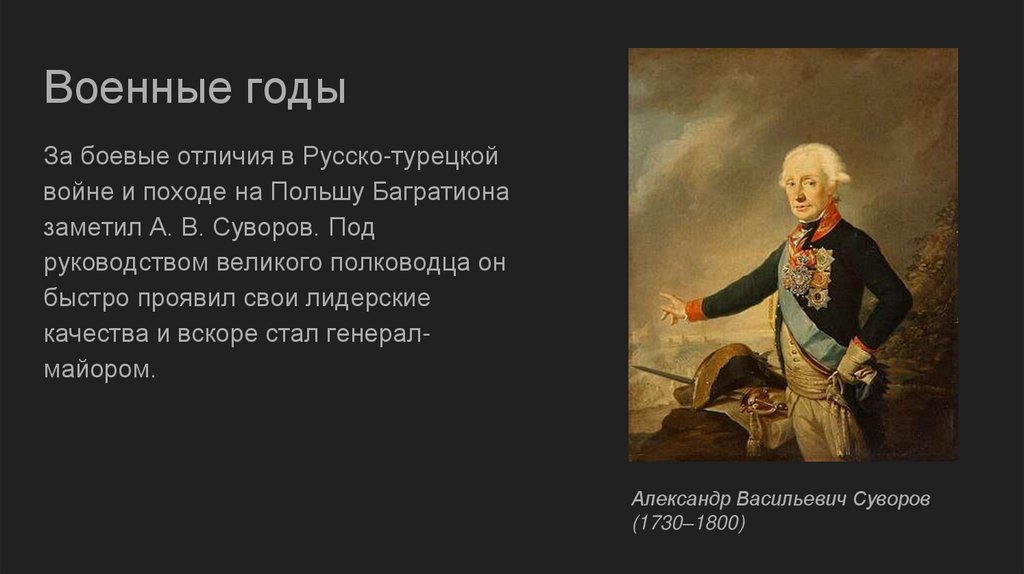 Военные годы

За боевые отличия в Русско-турецкой войне и походе на Польшу Багратиона заметил А. В. Суворов. Под руководством великого полководца он быстро проявил свои лидерские качества и вскоре стал генерал-майором.

Александр Васильевич Суворов (1730–1800)